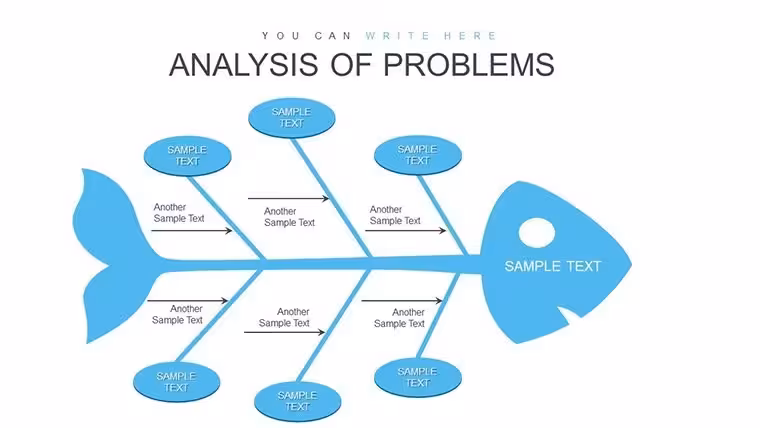 YOU CAN WRITE HERE

ANALYSIS OF PROBLEMS

SAMPLE TEXT

SAMPLE TEXT

SAMPLE TEXT

Another Sample Text

Another Sample Text

Another Sample Text

SAMPLE TEXT

Another Sample Text

Another Sample Text

Another Sample Text

SAMPLE TEXT

SAMPLE TEXT

SAMPLE TEXT